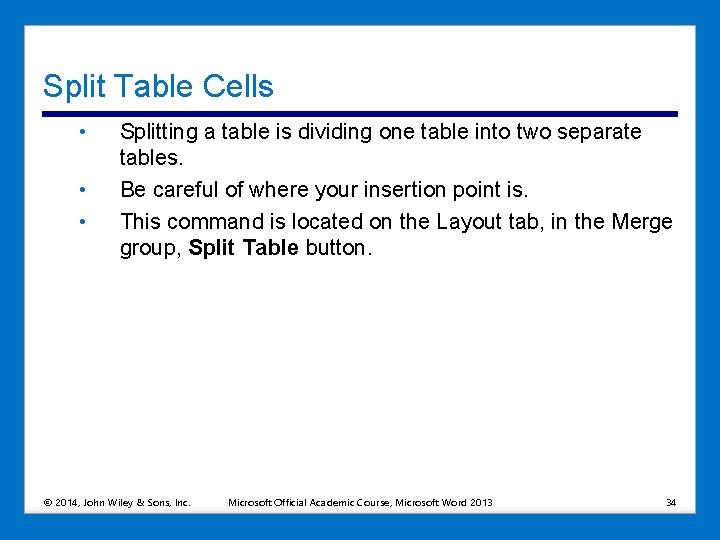 Split Table Cells

• Splitting a table is dividing one table into two separate tables.
• Be careful of where your insertion point is.
• This command is located on the Layout tab, in the Merge group, Split Table button.

© 2014, John Wiley & Sons, Inc. Microsoft Official Academic Course, Microsoft Word 2013 34